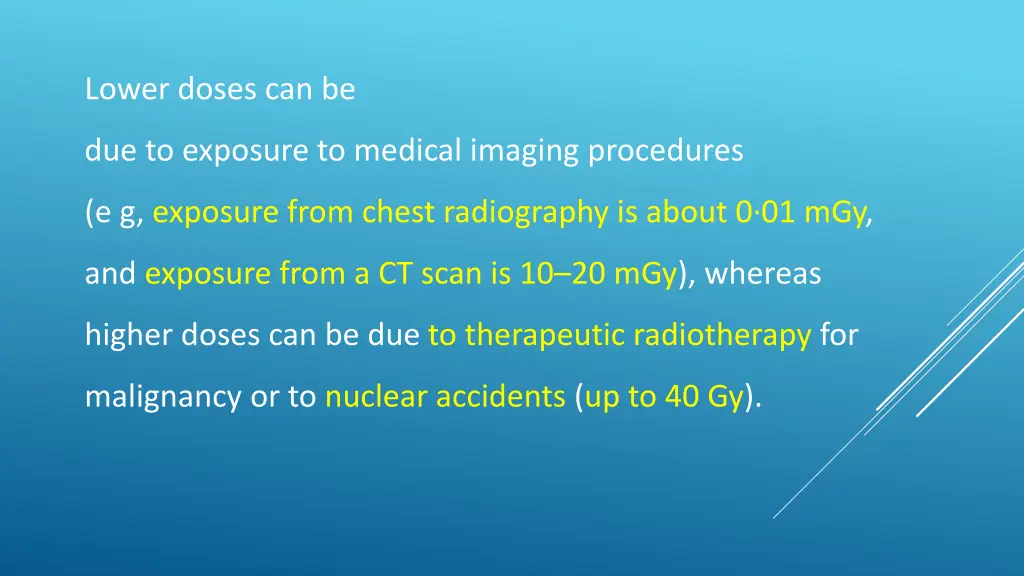 Lower doses can be

due to exposure to medical imaging procedures

(e g, exposure from chest radiography is about 0·01 mGy,

and exposure from a CT scan is 10–20 mGy), whereas

higher doses can be due to therapeutic radiotherapy for

malignancy or to nuclear accidents (up to 40 Gy).